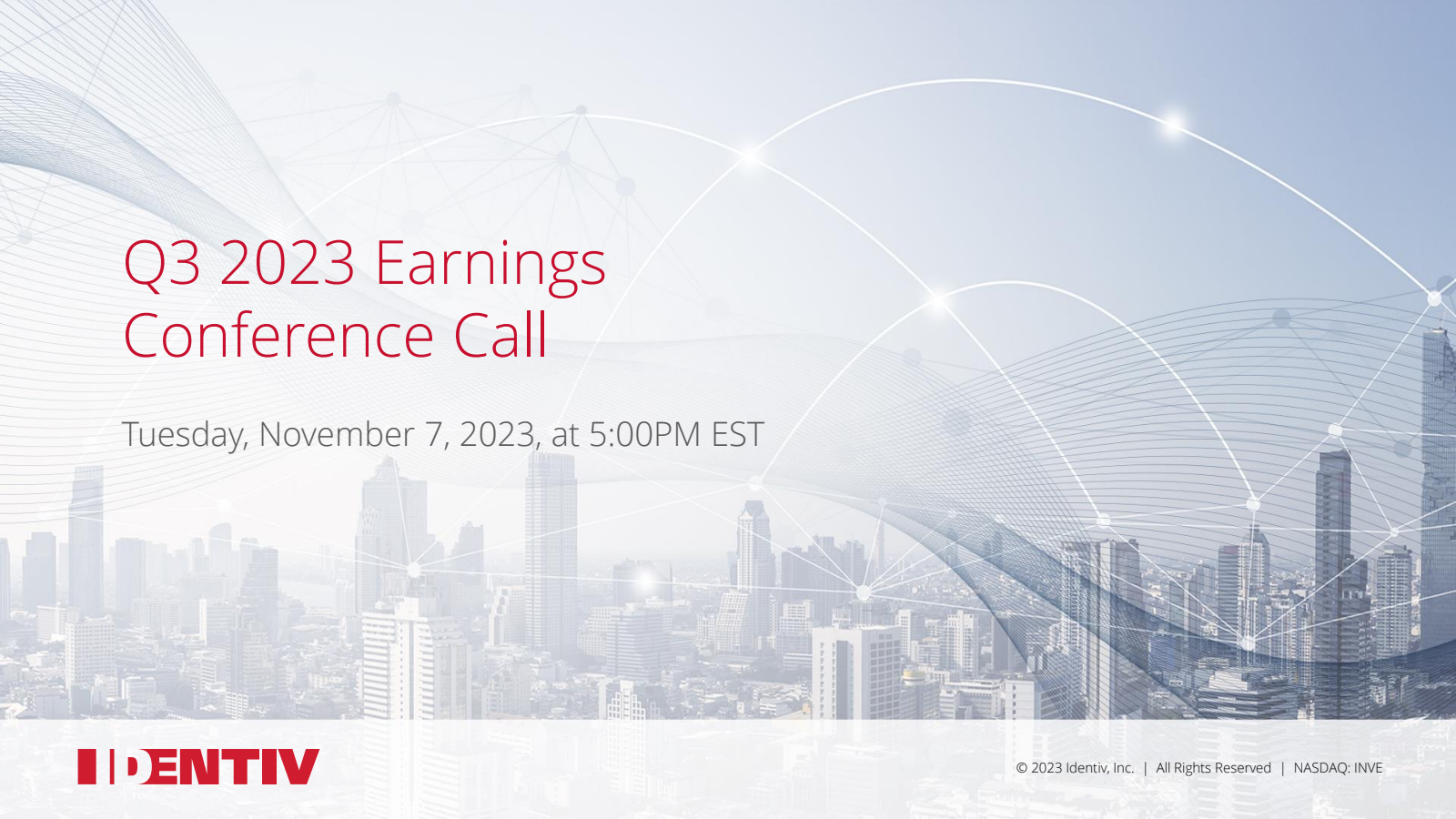 Q3 2023 Earnings Conference Call

Tuesday, November 7, 2023, at 5:00PM EST

IDENTIV

© 2023 Identiv, Inc. | All Rights Reserved | NASDAQ: INVE